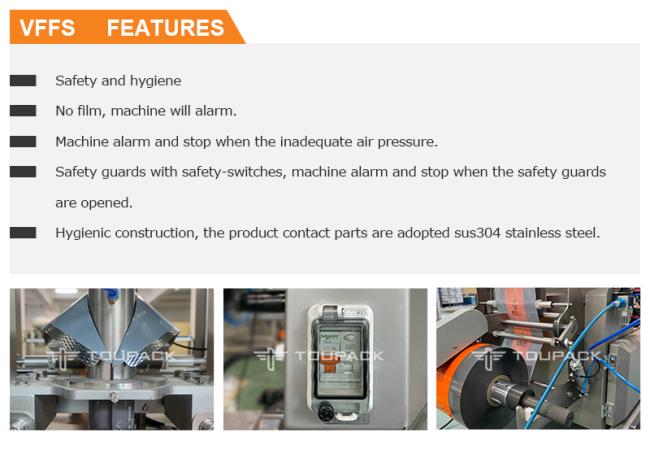 VFFS FEATURES

Safety and hygiene

No film, machine will alarm.

Machine alarm and stop when the inadequate air pressure.

Safety guards with safety-switches, machine alarm and stop when the safety guards are opened.

Hygienic construction, the product contact parts are adopted sus304 stainless steel.

TOUPACK

TOUPACK

TOUPACK